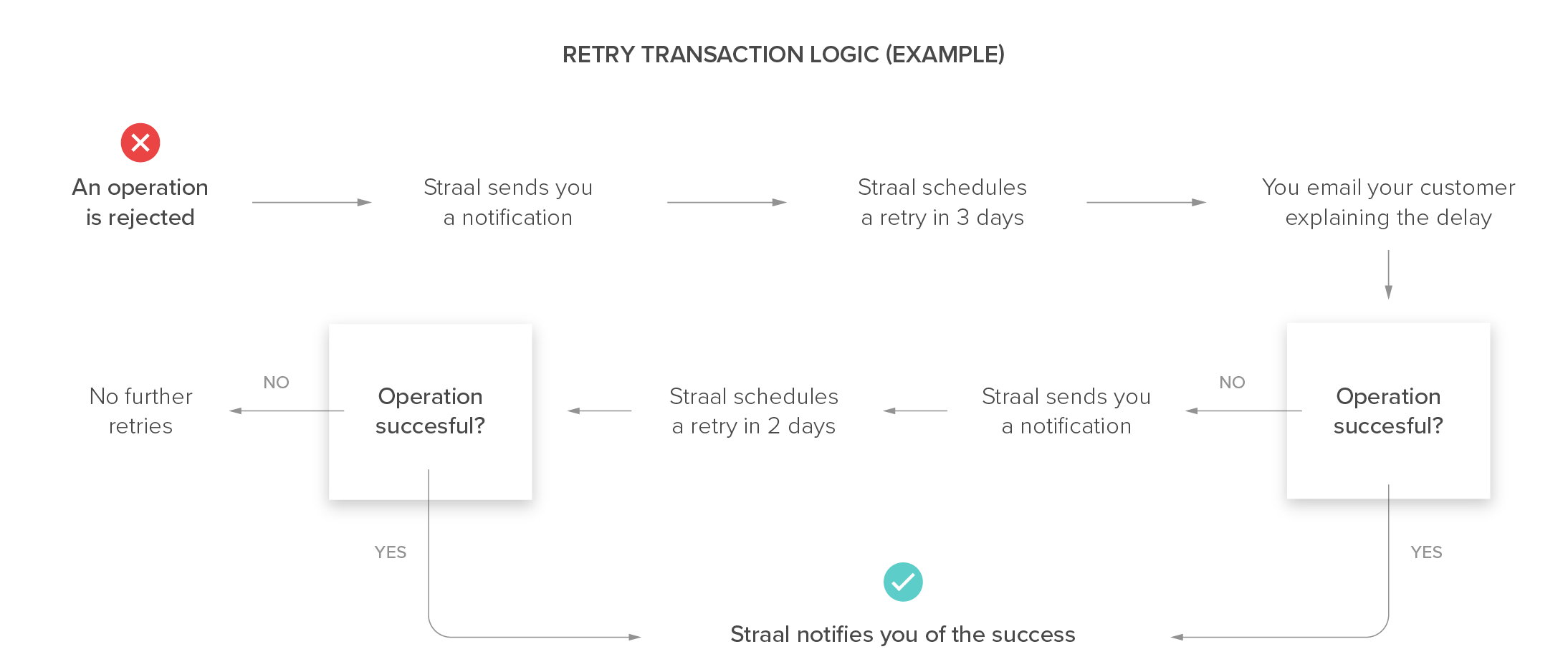 RETRY TRANSACTION LOGIC (EXAMPLE)

An operation is rejected

Straal sends you a notification

Straal schedules a retry in 3 days

You email your customer explaining the delay

Operation succesful?

NO

Straal sends you a notification

Straal schedules a retry in 2 days

Operation succesful?

NO

No further retries

YES

YES

Straal notifies you of the success